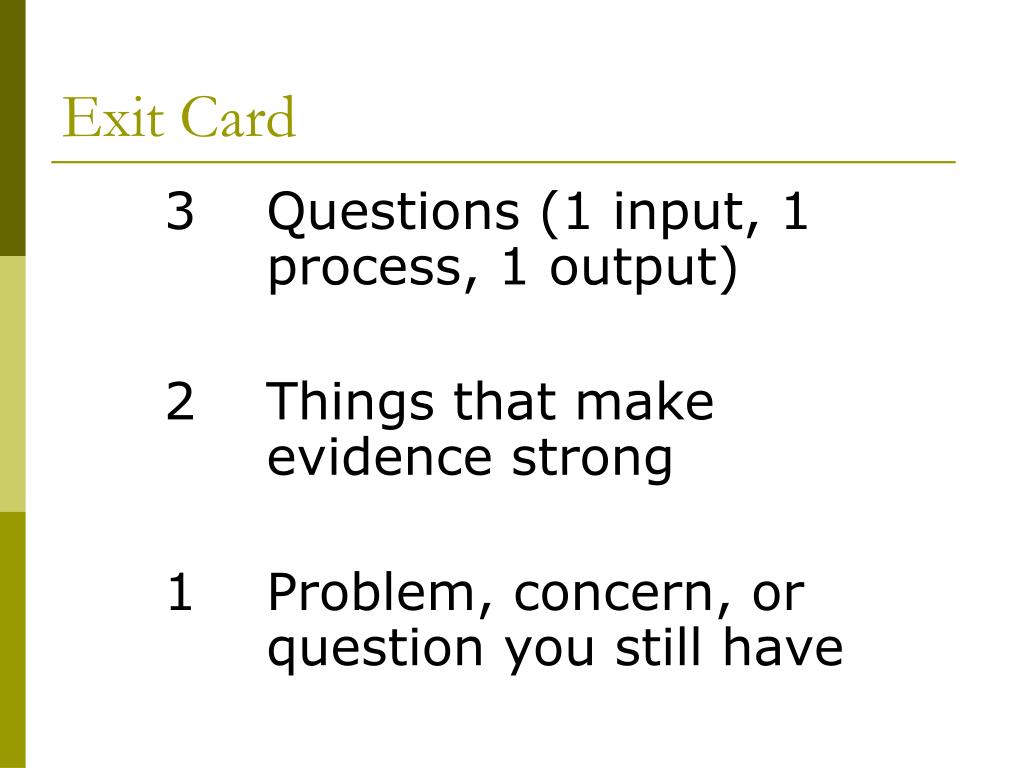 Exit Card

3 Questions (1 input, 1 process, 1 output)

2 Things that make evidence strong

1 Problem, concern, or question you still have